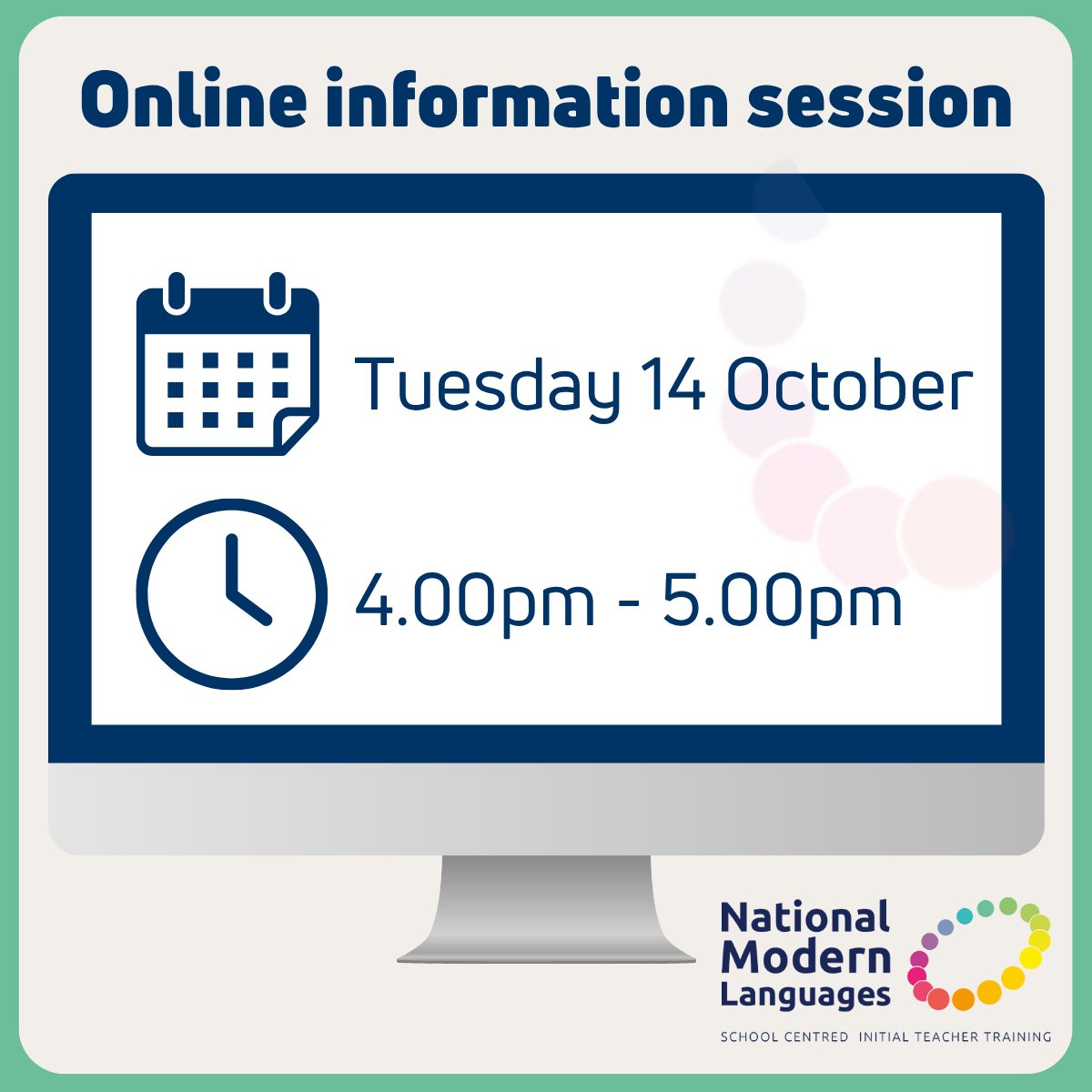 Online information session

Tuesday 14 October

4.00pm - 5.00pm

National Modern Languages

SCHOOL CENTRED INITIAL TEACHER TRAINING